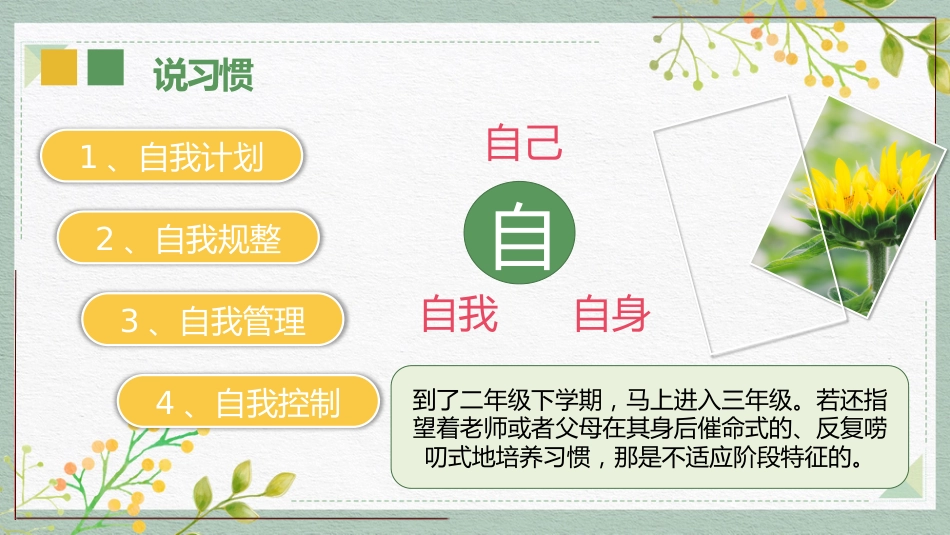 说习惯

1、自我计划

2、自我规整

3、自我管理

4、自我控制

自己

自

自我

自身

到了二年级下学期，马上进入三年级。若还指望着老师或者父母在其身后催命式的、反复唠叨式地培养习惯，那是不适应阶段特征的。